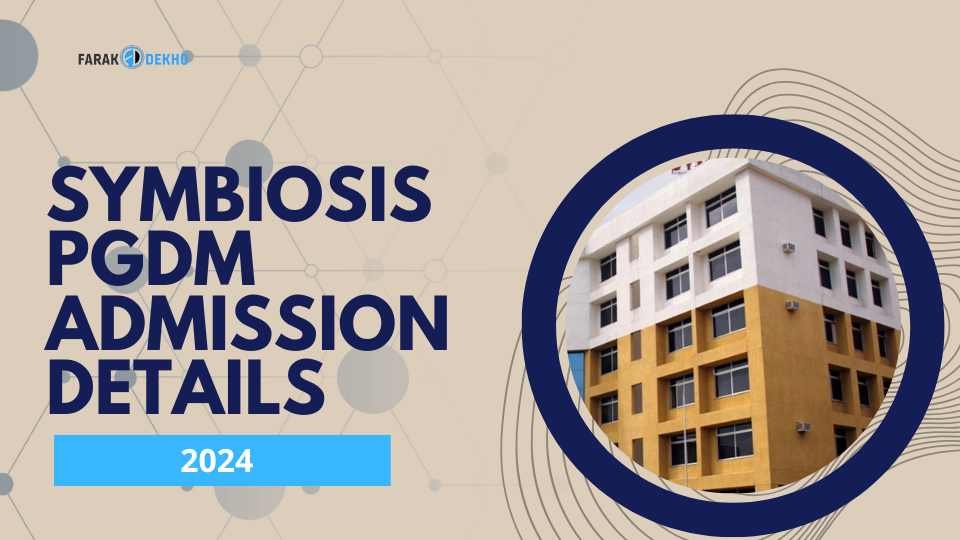 FARAK DEKHO

SYMBIOSIS PGDM ADMISSION DETAILS

2024